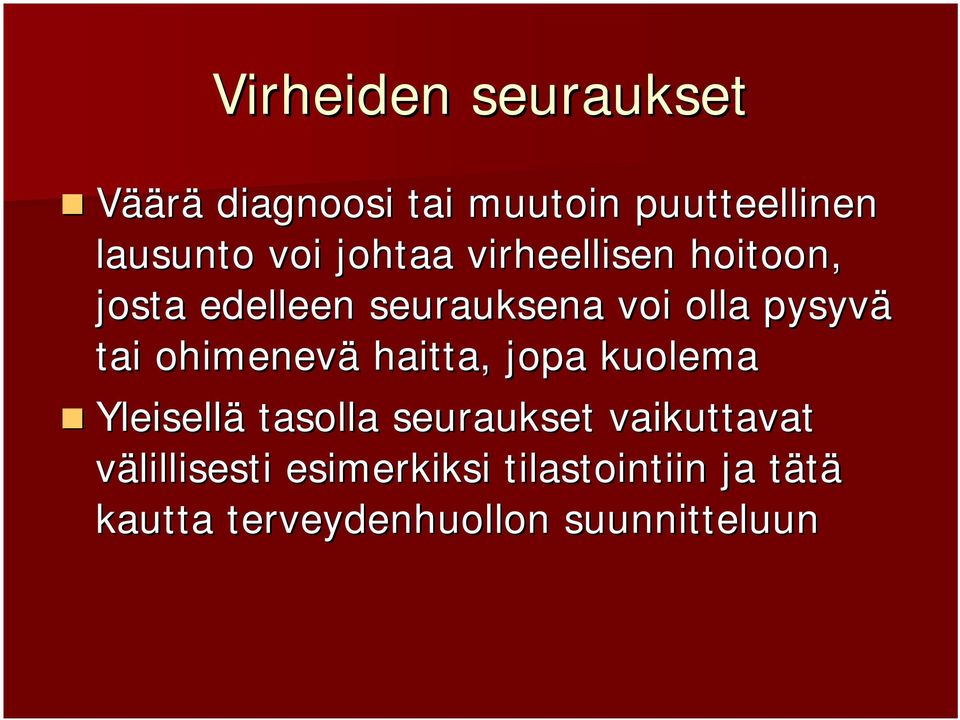 Virheiden seuraukset

Väärä diagnoosi tai muutoin puutteellinen lausunto voi johtaa virheellisen hoitoon, josta edelleen seurauksena voi olla pysyvä tai ohimenevä haitta, jopa kuolema

Yleisellä tasolla seuraukset vaikuttavat välillisesti esimerkiksi tilastointiin ja tätä kautta terveydenhuollon suunnitteluun